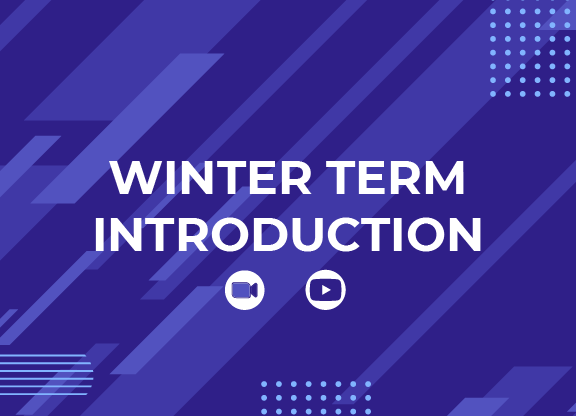 WINTER TERM INTRODUCTION